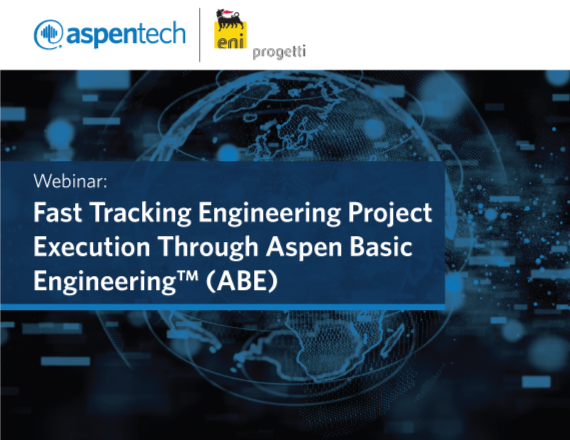 aspentech

eni

progetti

Webinar:

Fast Tracking Engineering Project Execution Through Aspen Basic Engineering™ (ABE)